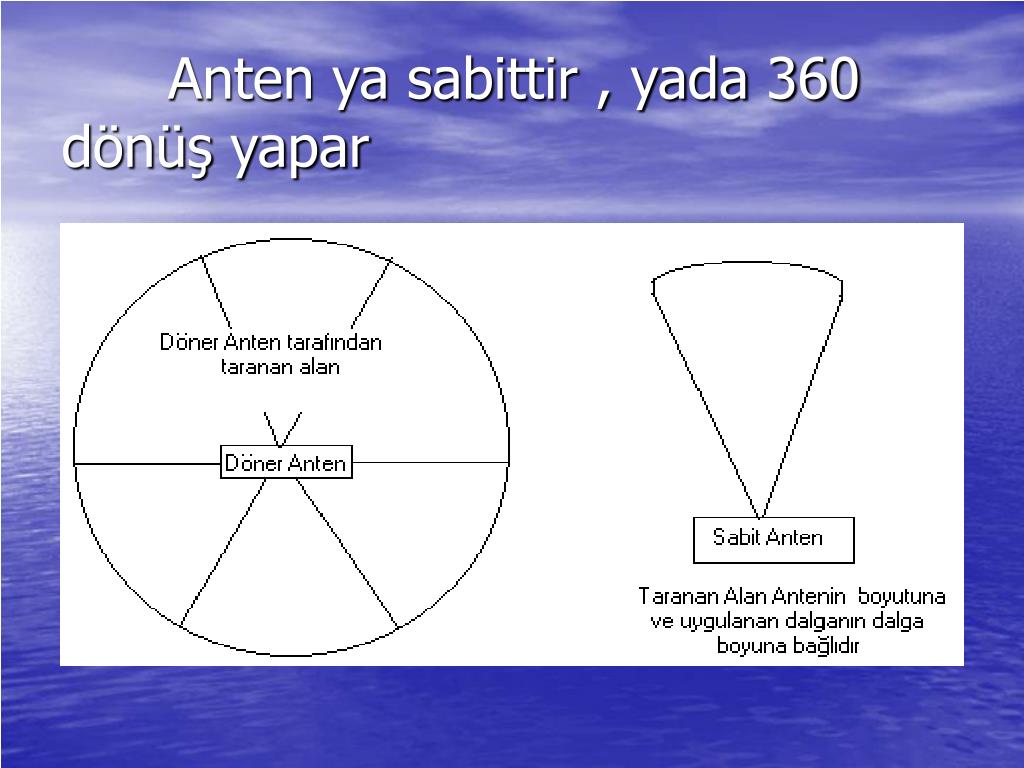 Anten ya sabittir , yada 360 dönüş yapar

Döner Anten tarafından taranan alan

Döner Anten

Sabit Anten

Taranan Alan Antenin boyutuna ve uygulanan dalganın dalga boyuna bağlıdır